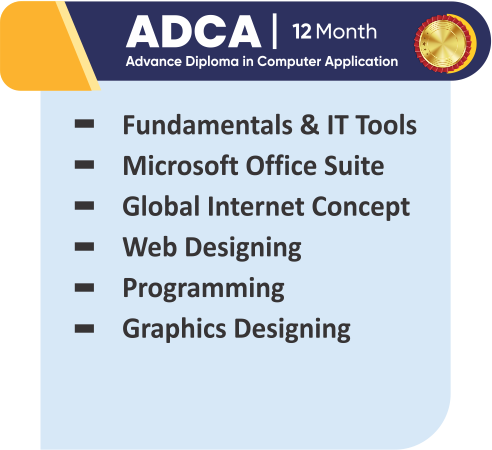 ADCA | 12 Month
Advance Diploma in Computer Application

- Fundamentals & IT Tools
- Microsoft Office Suite
- Global Internet Concept
- Web Designing
- Programming
- Graphics Designing